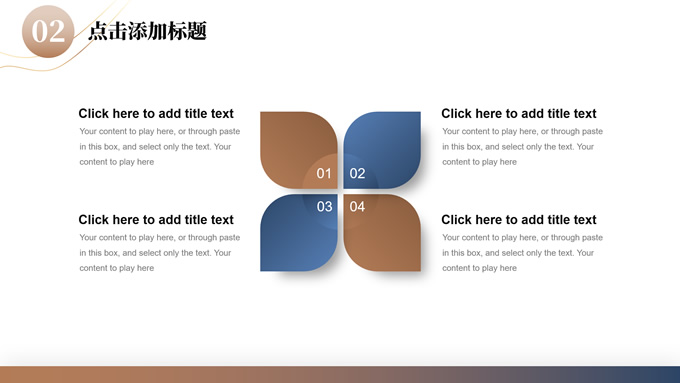 02 点击添加标题

Click here to add title text
Your content to play here, or through paste in this box, and select only the text. Your content to play here

Click here to add title text
Your content to play here, or through paste in this box, and select only the text. Your content to play here

01 02
03 04

Click here to add title text
Your content to play here, or through paste in this box, and select only the text. Your content to play here

Click here to add title text
Your content to play here, or through paste in this box, and select only the text. Your content to play here